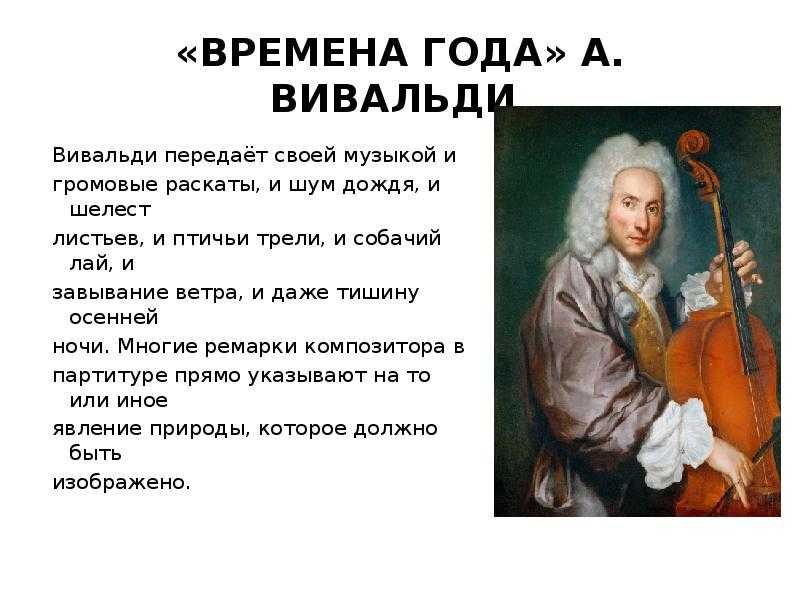 «ВРЕМЕНА ГОДА» А. ВИВАЛЬДИ

Вивальди передаёт своей музыкой и громовые раскаты, и шум дождя, и шелест листьев, и птичьи трели, и собачий лай, и завывание ветра, и даже тишину осенней ночи. Многие ремарки композитора в партитуре прямо указывают на то или иное явление природы, которое должно быть изображено.